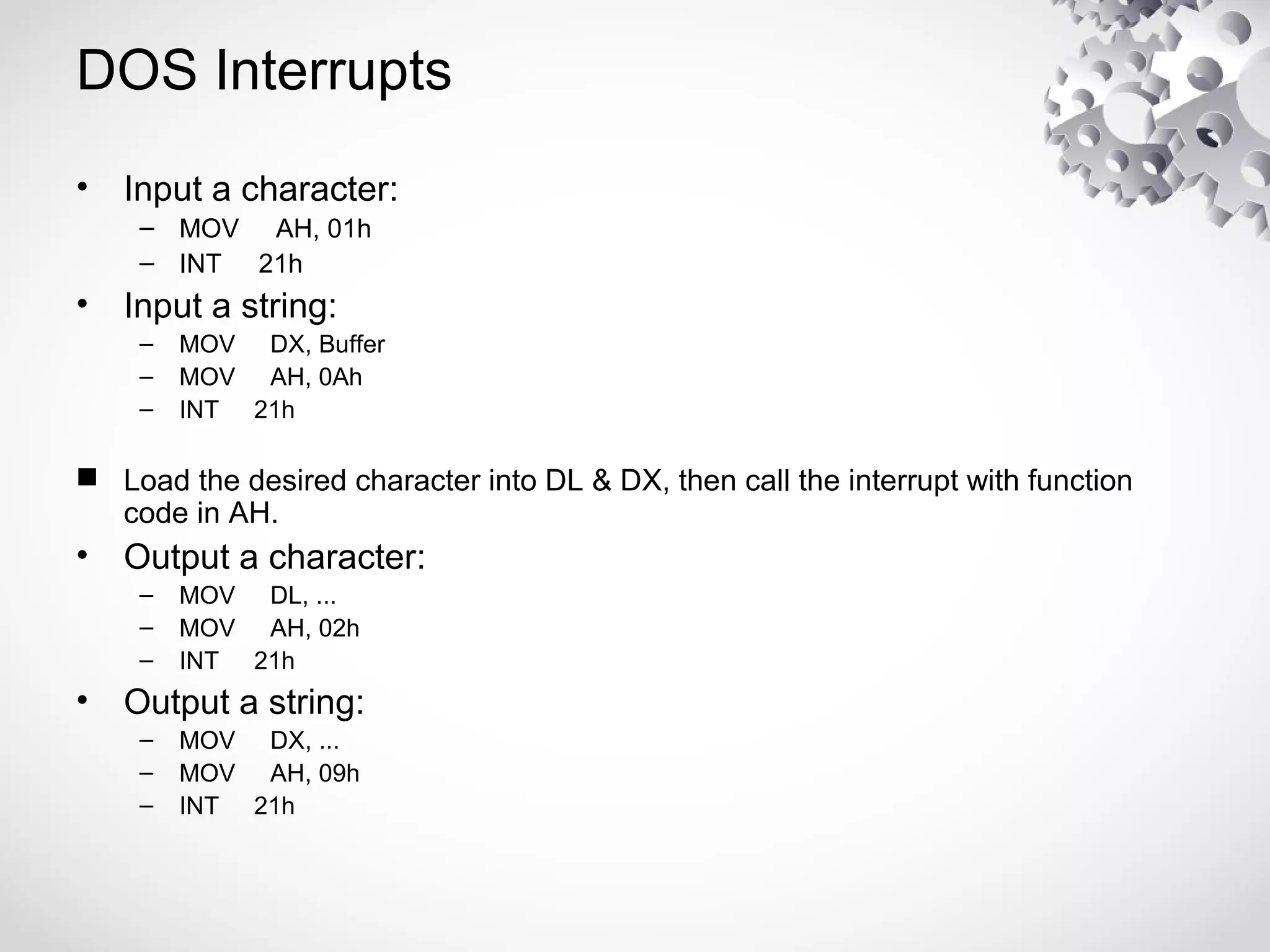 DOS Interrupts

• Input a character:
– MOV AH, 01h
– INT 21h
• Input a string:
– MOV DX, Buffer
– MOV AH, 0Ah
– INT 21h

■ Load the desired character into DL & DX, then call the interrupt with function code in AH.
• Output a character:
– MOV DL, ...
– MOV AH, 02h
– INT 21h
• Output a string:
– MOV DX, ...
– MOV AH, 09h
– INT 21h